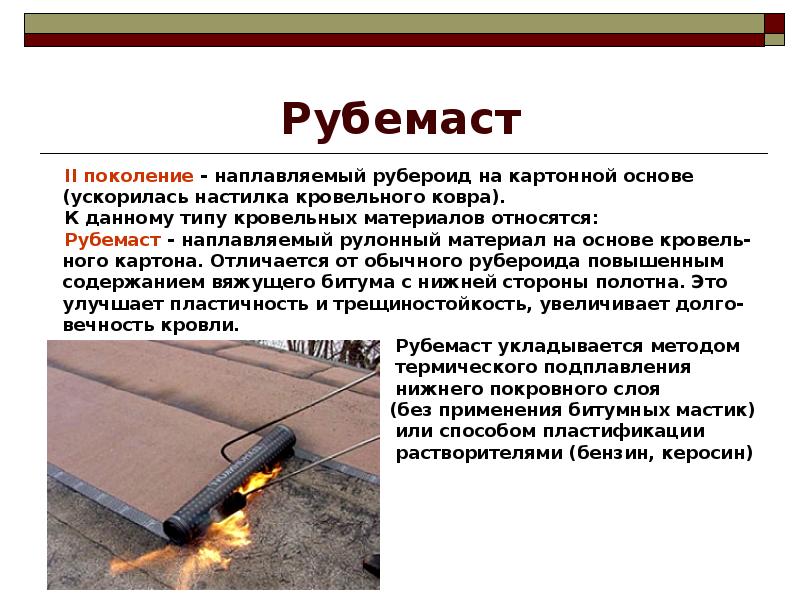 Рубемаст

II поколение - наплавляемый рубероид на картонной основе (ускорилась настилка кровельного ковра).

К данному типу кровельных материалов относятся:

Рубемаст - наплавляемый рулонный материал на основе кровельного картона. Отличается от обычного рубероида повышенным содержанием вяжущего битума с нижней стороны полотна. Это улучшает пластичность и трещиностойкость, увеличивает долговечность кровли.

Рубемаст укладывается методом термического подплавления нижнего покровного слоя (без применения битумных мастик) или способом пластификации растворителями (бензин, керосин)